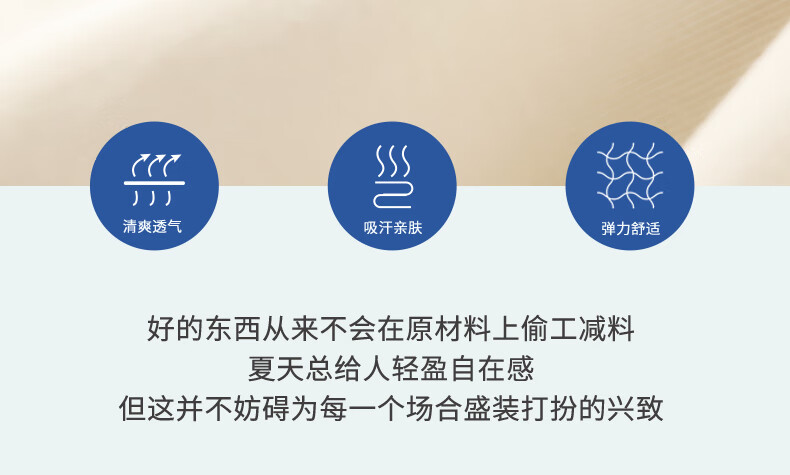 清爽透气

吸汗亲肤

弹力舒适

好的东西从来不会在原材料上偷工减料
夏天总给人轻盈自在感
但这并不妨碍为每一个场合盛装打扮的兴致